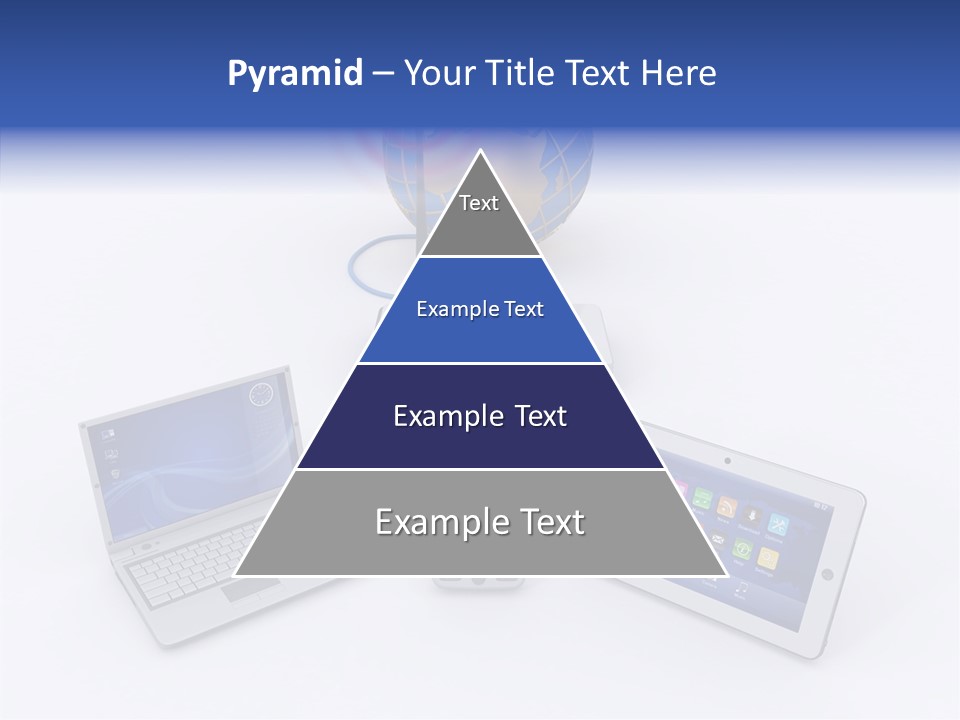 Pyramid – Your Title Text Here

Text

Example Text

Example Text

Example Text